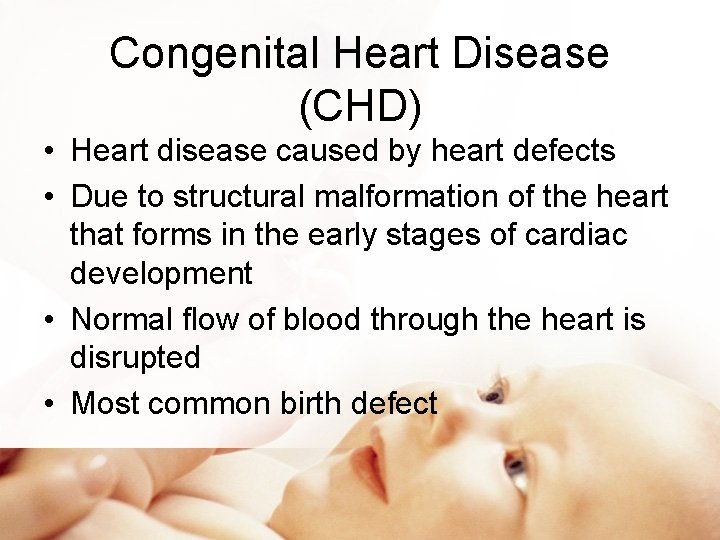 Congenital Heart Disease (CHD)

• Heart disease caused by heart defects
• Due to structural malformation of the heart that forms in the early stages of cardiac development
• Normal flow of blood through the heart is disrupted
• Most common birth defect